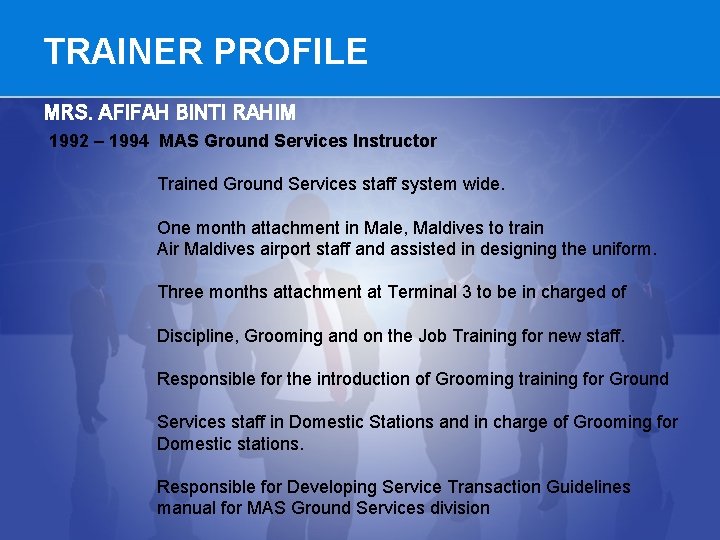 TRAINER PROFILE

MRS. AFIFAH BINTI RAHIM

1992 – 1994 MAS Ground Services Instructor

Trained Ground Services staff system wide.

One month attachment in Male, Maldives to train Air Maldives airport staff and assisted in designing the uniform.

Three months attachment at Terminal 3 to be in charged of

Discipline, Grooming and on the Job Training for new staff.

Responsible for the introduction of Grooming training for Ground

Services staff in Domestic Stations and in charge of Grooming for Domestic stations.

Responsible for Developing Service Transaction Guidelines manual for MAS Ground Services division